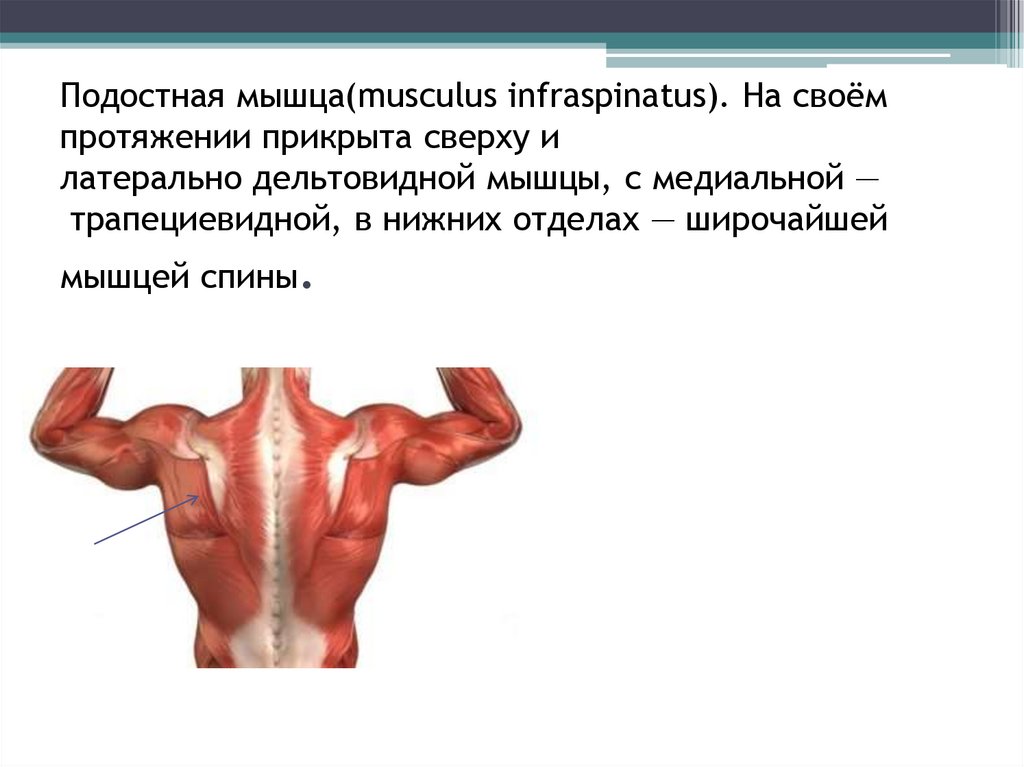 Подостная мышца(musculus infraspinatus). На своём протяжении прикрыта сверху и латерально дельтовидной мышцы, с медиальной — трапециевидной, в нижних отделах — широчайшей мышцей спины.